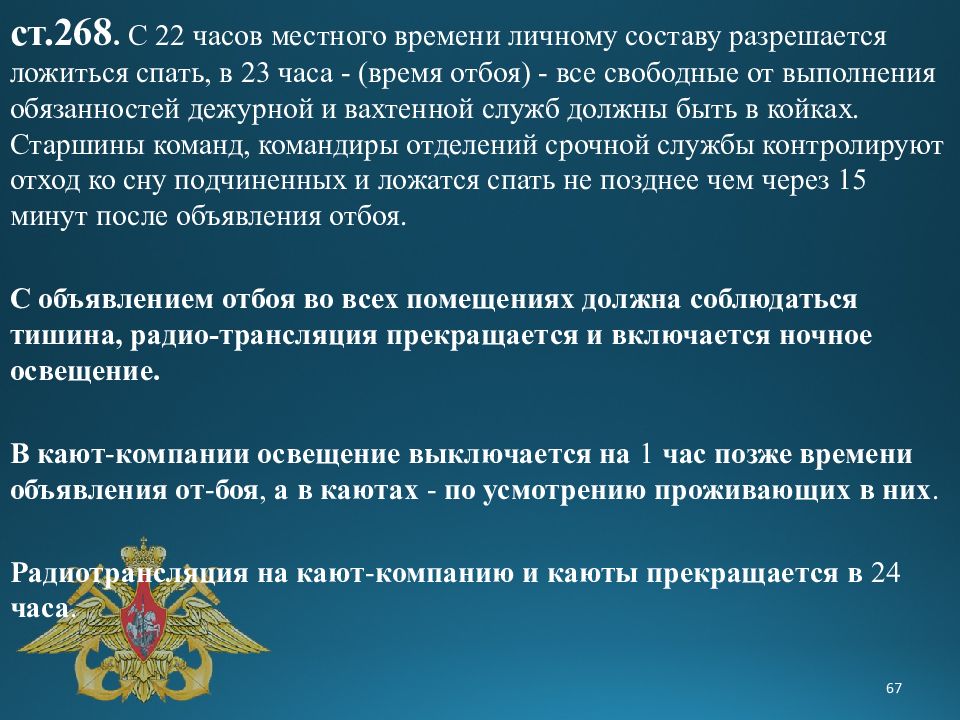 ст.268. С 22 часов местного времени личному составу разрешается ложиться спать, в 23 часа - (время отбоя) - все свободные от выполнения обязанностей дежурной и вахтенной служб должны быть в койках. Старшины команд, командиры отделений срочной службы контролируют отход ко сну подчиненных и ложатся спать не позднее чем через 15 минут после объявления отбоя.

С объявлением отбоя во всех помещениях должна соблюдаться тишина, радио-трансляция прекращается и включается ночное освещение.

В кают-компании освещение выключается на 1 час позже времени объявления от-боя, а в каютах - по усмотрению проживающих в них.

Радиотрансляция на кают-компанию и каюты прекращается в 24 часа.

67